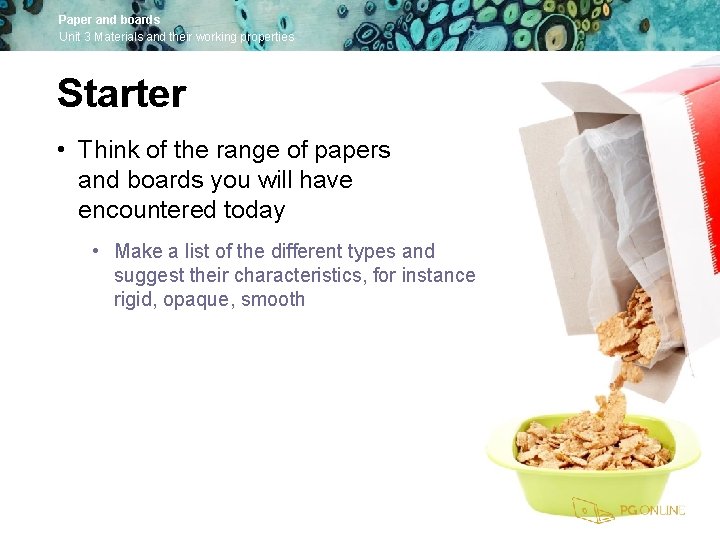 Paper and boards
Unit 3 Materials and their working properties

Starter

• Think of the range of papers and boards you will have encountered today

• Make a list of the different types and suggest their characteristics, for instance rigid, opaque, smooth

PG ONLINE